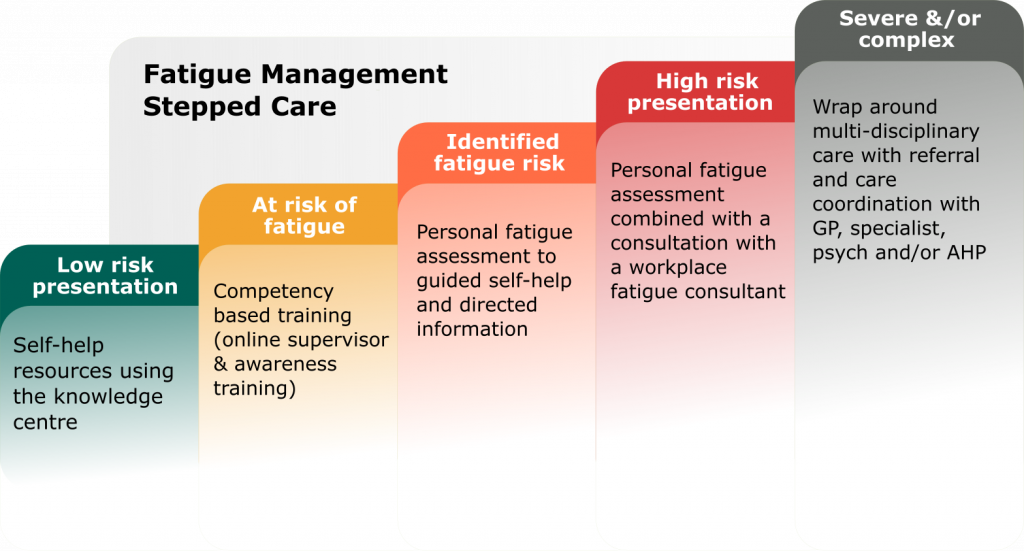 Fatigue Management Stepped Care

Low risk presentation

Self-help resources using the knowledge centre

At risk of fatigue

Competency based training (online supervisor & awareness training)

Identified fatigue risk

Personal fatigue assessment to guided self-help and directed information

High risk presentation

Personal fatigue assessment combined with a consultation with a workplace fatigue consultant

Severe &/or complex

Wrap around multi-disciplinary care with referral and care coordination with GP, specialist, psych and/or AHP